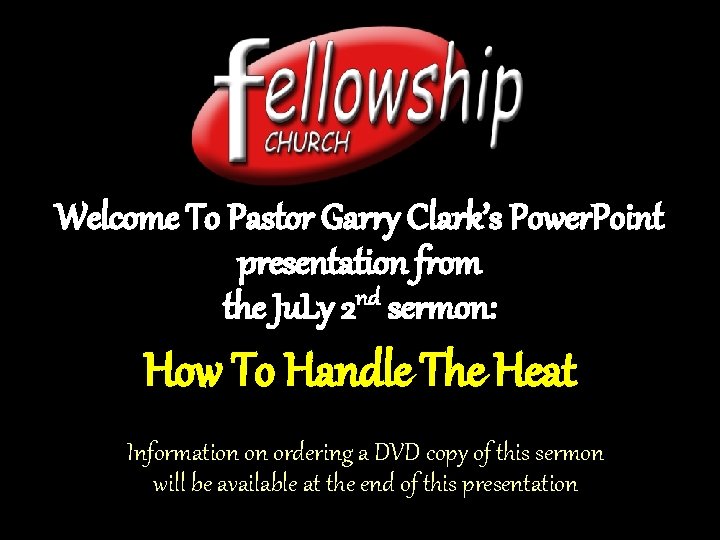 fellowship
CHURCH

Welcome To Pastor Garry Clark's PowerPoint presentation from the JuLy 2$^{nd}$ sermon:

How To Handle The Heat

Information on ordering a DVD copy of this sermon will be available at the end of this presentation